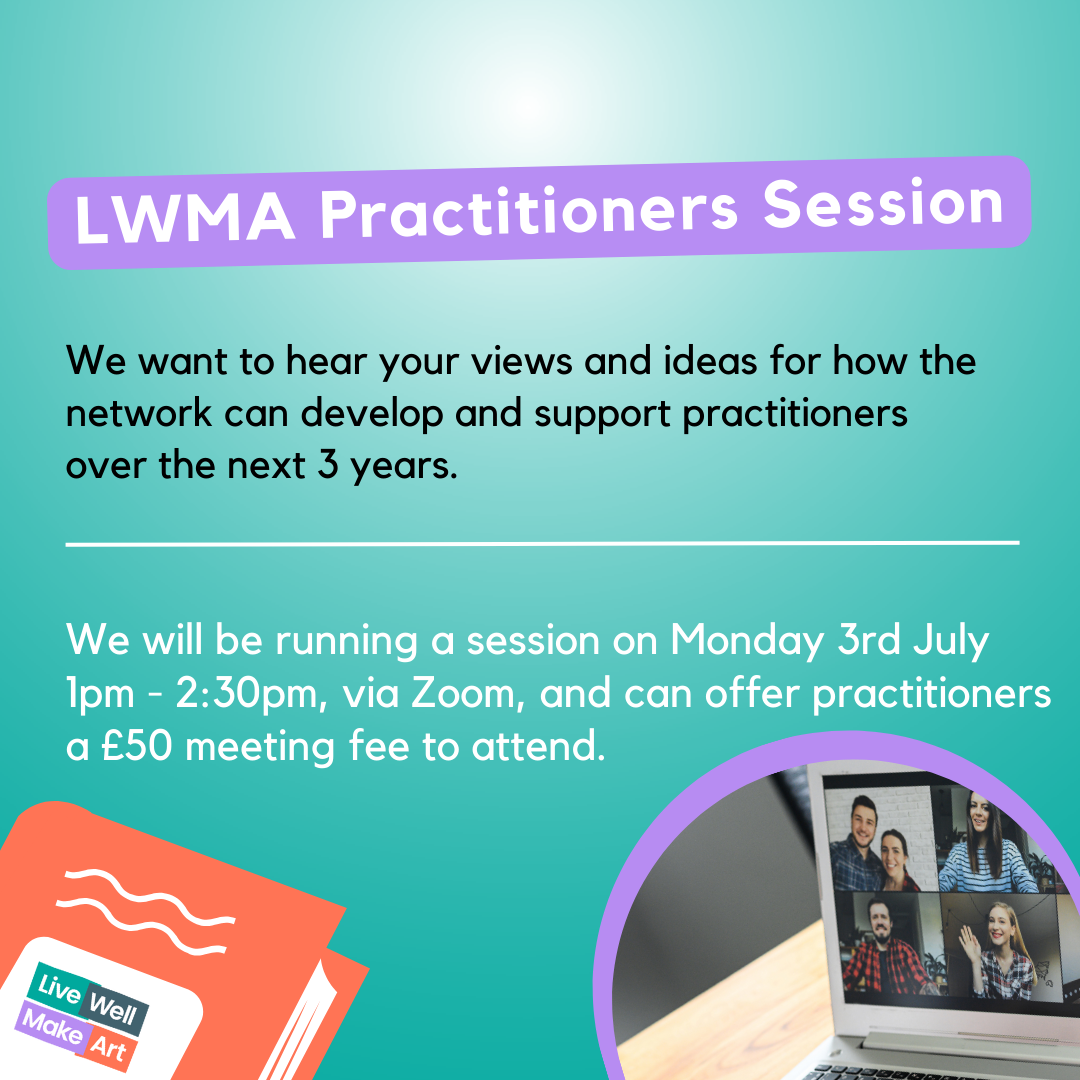 LWMA Practitioners Session

We want to hear your views and ideas for how the network can develop and support practitioners over the next 3 years.

We will be running a session on Monday 3rd July 1pm - 2:30pm, via Zoom, and can offer practitioners a £50 meeting fee to attend.

Live Well Make Art